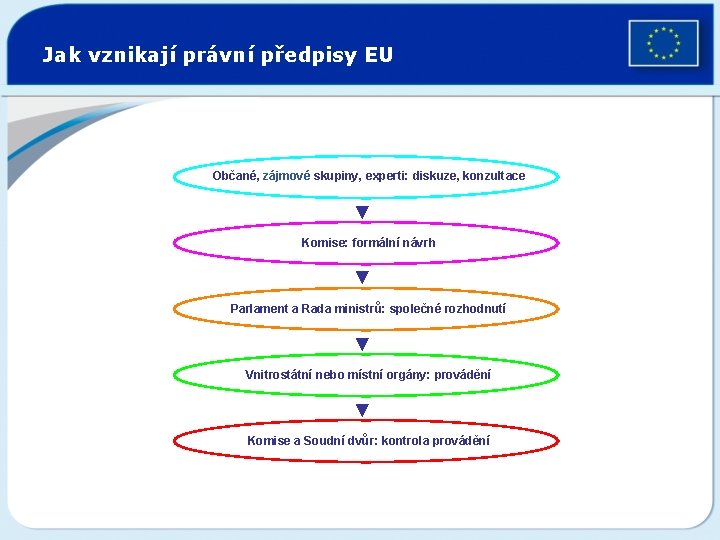 Jak vznikají právní předpisy EU

Občané, zájmové skupiny, experti: diskuze, konzultace

Komise: formální návrh

Parlament a Rada ministrů: společné rozhodnutí

Vnitrostátní nebo místní orgány: provádění

Komise a Soudní dvůr: kontrola provádění